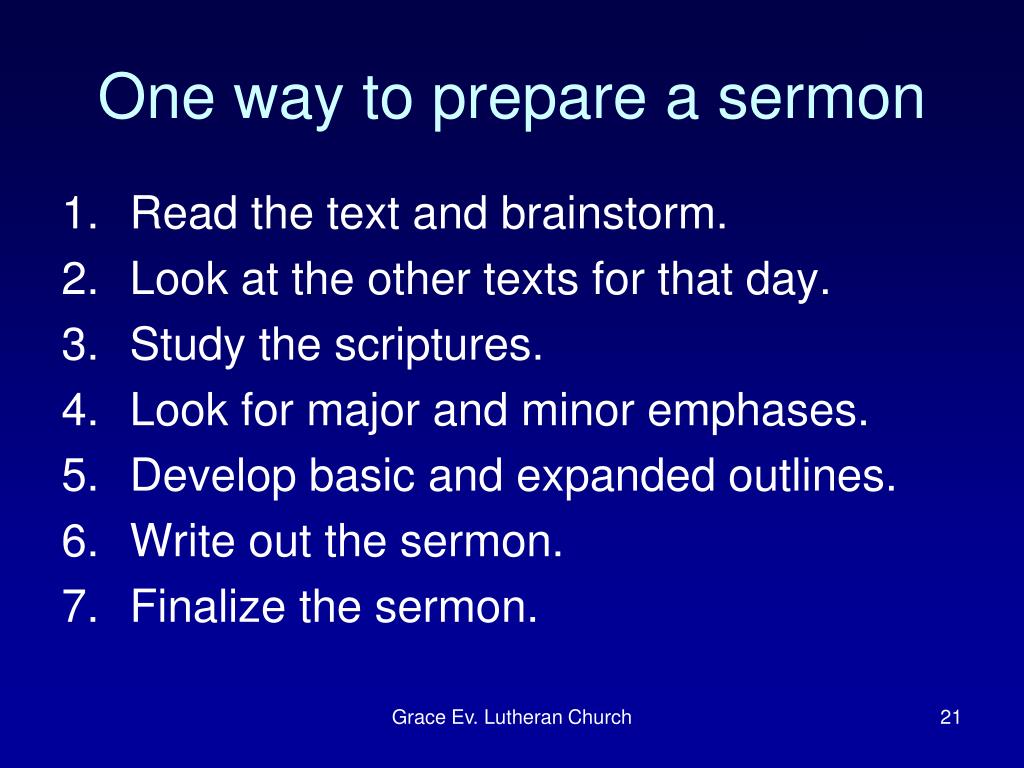 One way to prepare a sermon

1. Read the text and brainstorm.
2. Look at the other texts for that day.
3. Study the scriptures.
4. Look for major and minor emphases.
5. Develop basic and expanded outlines.
6. Write out the sermon.
7. Finalize the sermon.

Grace Ev. Lutheran Church

21